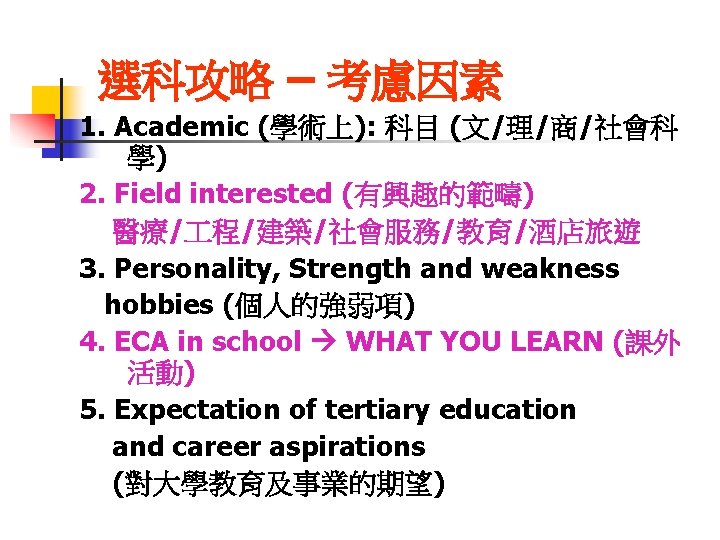 選科攻略 – 考慮因素

1. Academic (學術上): 科目 (文/理/商/社會科學)

2. Field interested (有興趣的範疇)
醫療/工程/建築/社會服務/教育/酒店旅遊

3. Personality, Strength and weakness hobbies (個人的強弱項)

4. ECA in school → WHAT YOU LEARN (課外活動)

5. Expectation of tertiary education and career aspirations
(對大學教育及事業的期望)